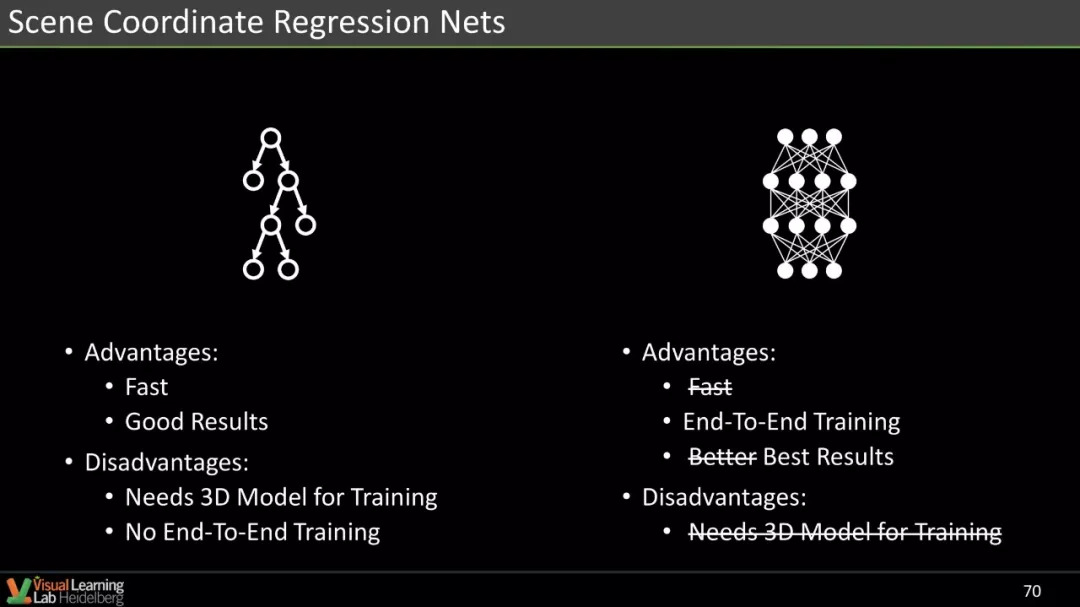 Scene Coordinate Regression Nets

• Advantages:
  • Fast
  • Good Results
• Disadvantages:
  • Needs 3D Model for Training
  • No End-To-End Training

• Advantages:
  • ~~Fast~~
  • End-To-End Training
  • ~~Better~~ Best Results
• Disadvantages:
  • ~~Needs 3D Model for Training~~

Visual Learning Lab Heidelberg

70